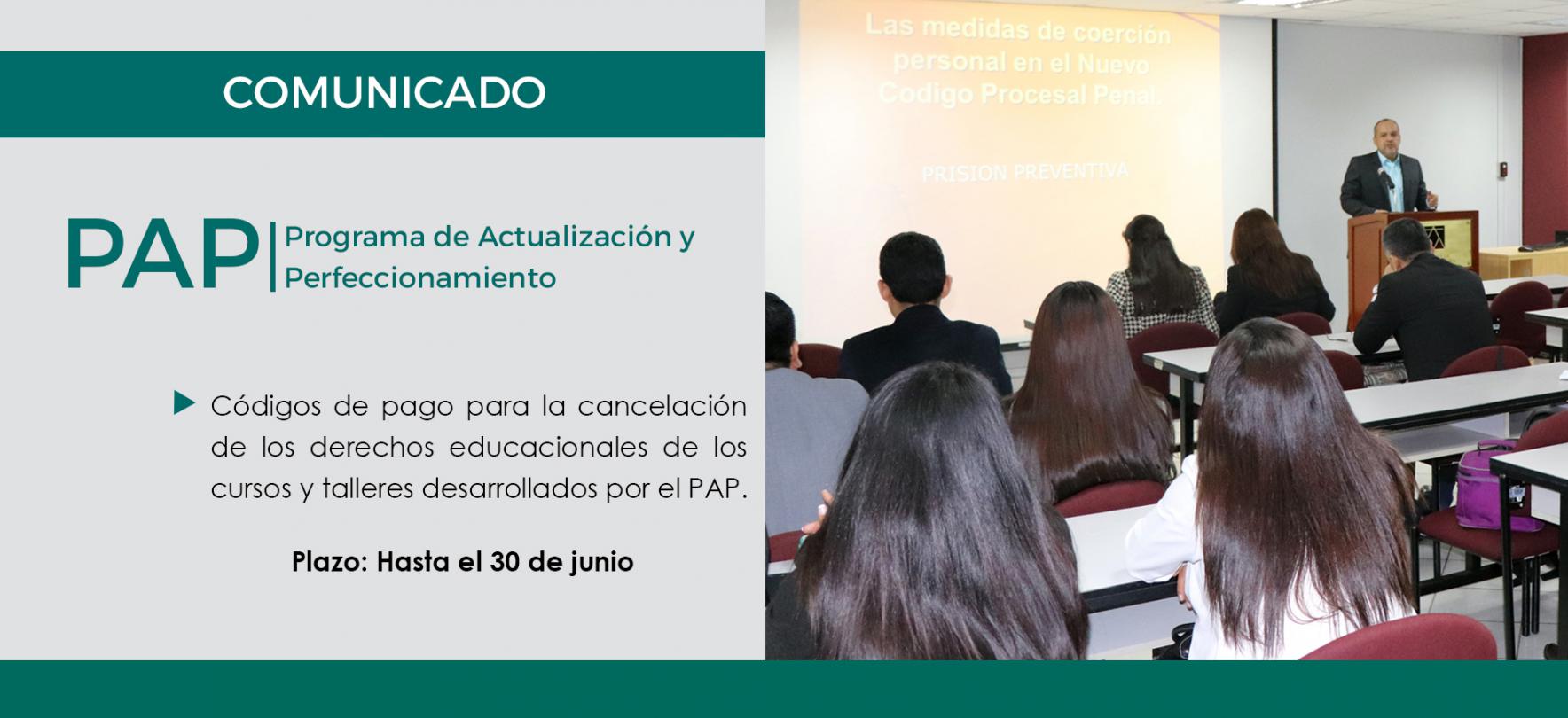 COMUNICADO

PAP | Programa de Actualización y Perfeccionamiento

Códigos de pago para la cancelación de los derechos educacionales de los cursos y talleres desarrollados por el PAP.

Plazo: Hasta el 30 de junio

Las medidas de coerción personal en el Nuevo Codigo Procesal Penal.

PRISION PREVENTIVA